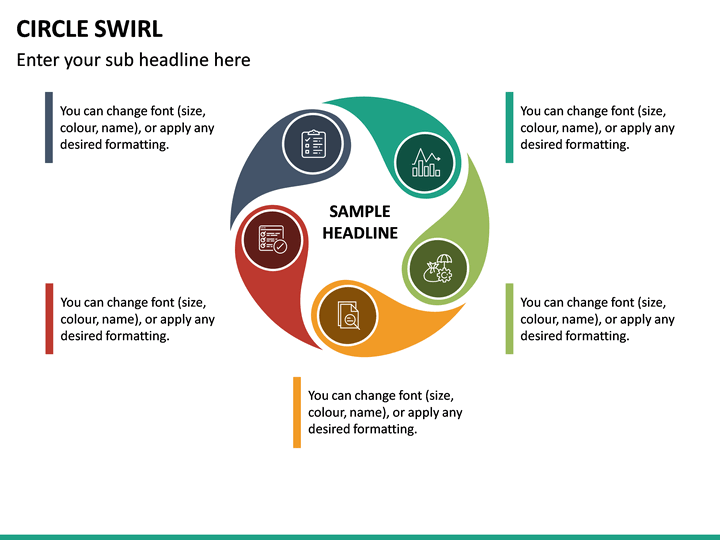 CIRCLE SWIRL

Enter your sub headline here

You can change font (size, colour, name), or apply any desired formatting.

You can change font (size, colour, name), or apply any desired formatting.

SAMPLE HEADLINE

You can change font (size, colour, name), or apply any desired formatting.

You can change font (size, colour, name), or apply any desired formatting.

You can change font (size, colour, name), or apply any desired formatting.